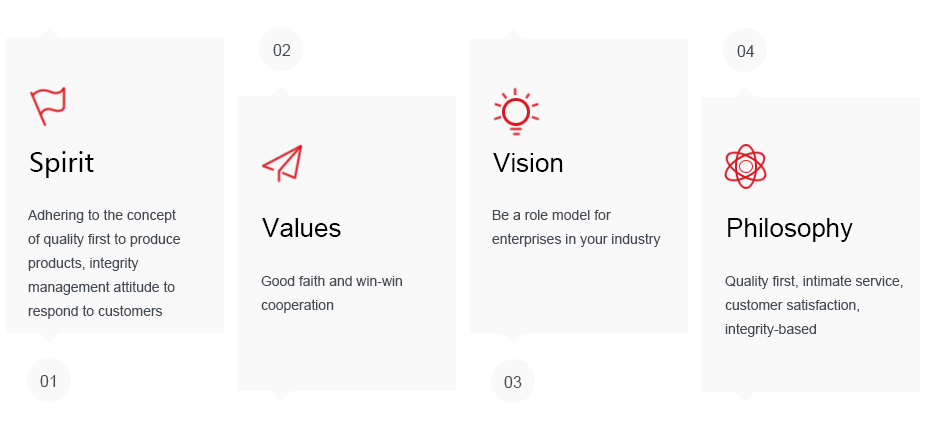 Spirit

Adhering to the concept of quality first to produce products, integrity management attitude to respond to customers

01

02

Values

Good faith and win-win cooperation

Vision

Be a role model for enterprises in your industry

03

04

Philosophy

Quality first, intimate service, customer satisfaction, integrity-based